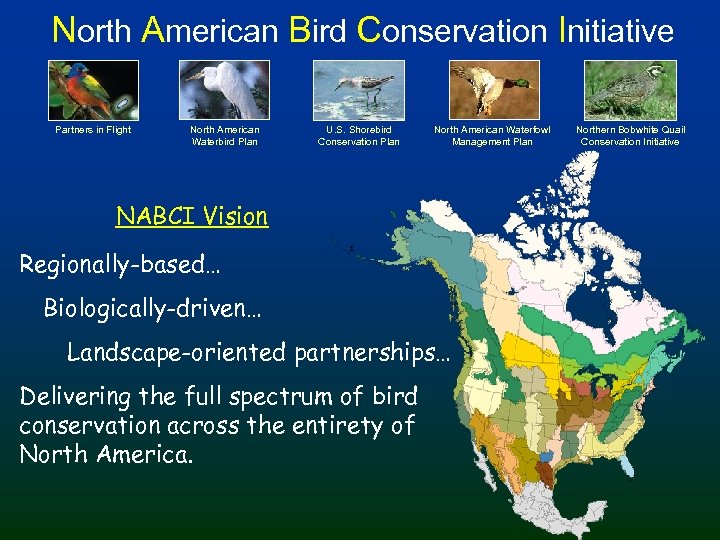 North American Bird Conservation Initiative

Partners in Flight

North American Waterbird Plan

U.S. Shorebird Conservation Plan

North American Waterfowl Management Plan

Northern Bobwhite Quail Conservation Initiative

NABCI Vision

Regionally-based…

Biologically-driven…

Landscape-oriented partnerships…

Delivering the full spectrum of bird conservation across the entirety of North America.